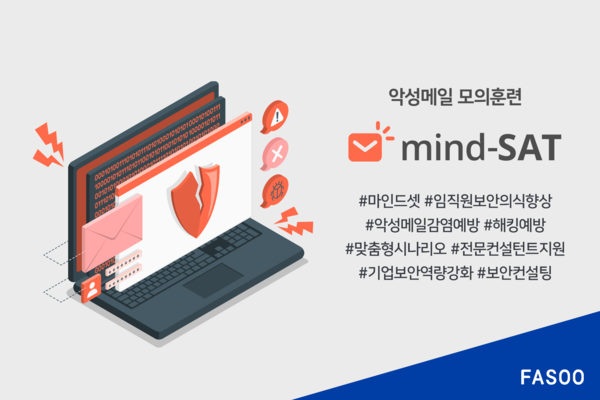 악성메일 모의훈련

mind-SAT

#마인드셋 #임직원보안의식향상
#악성메일감염예방 #해킹예방
#맞춤형시나리오 #전문컨설턴트지원
#기업보안역량강화 #보안컨설팅

FASOO